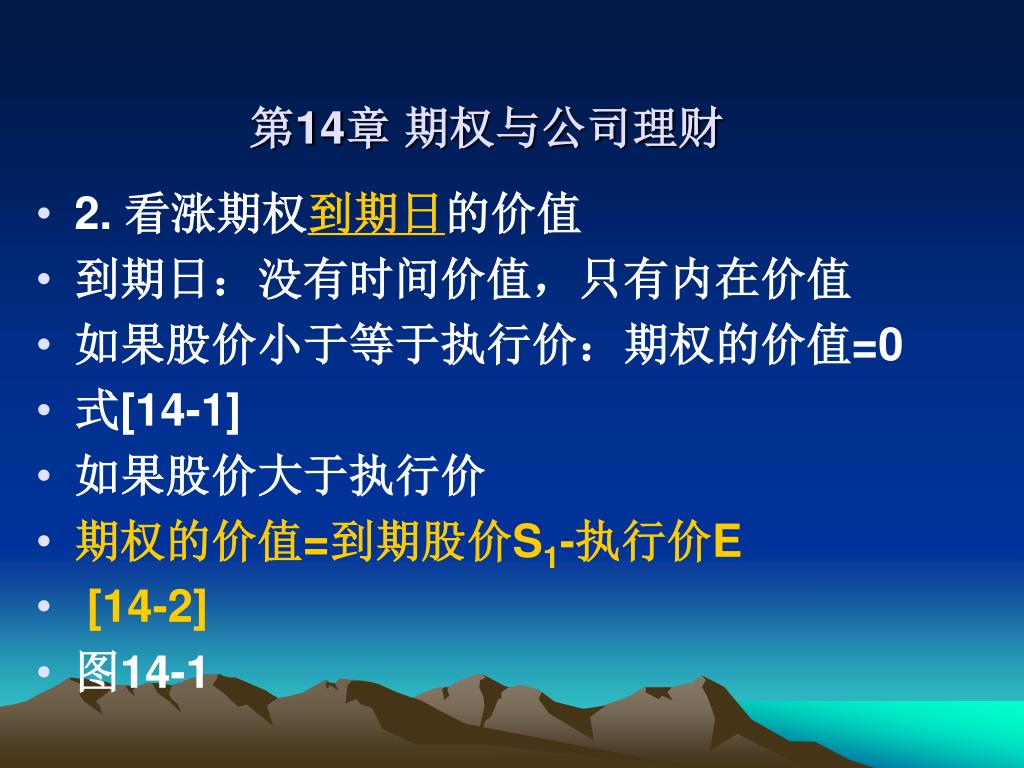 第14章 期权与公司理财

• 2. 看涨期权到期日的价值
• 到期日：没有时间价值，只有内在价值
• 如果股价小于等于执行价：期权的价值=0
• 式[14-1]
• 如果股价大于执行价
• 期权的价值=到期股价$S_1$-执行价E
• [14-2]
• 图14-1